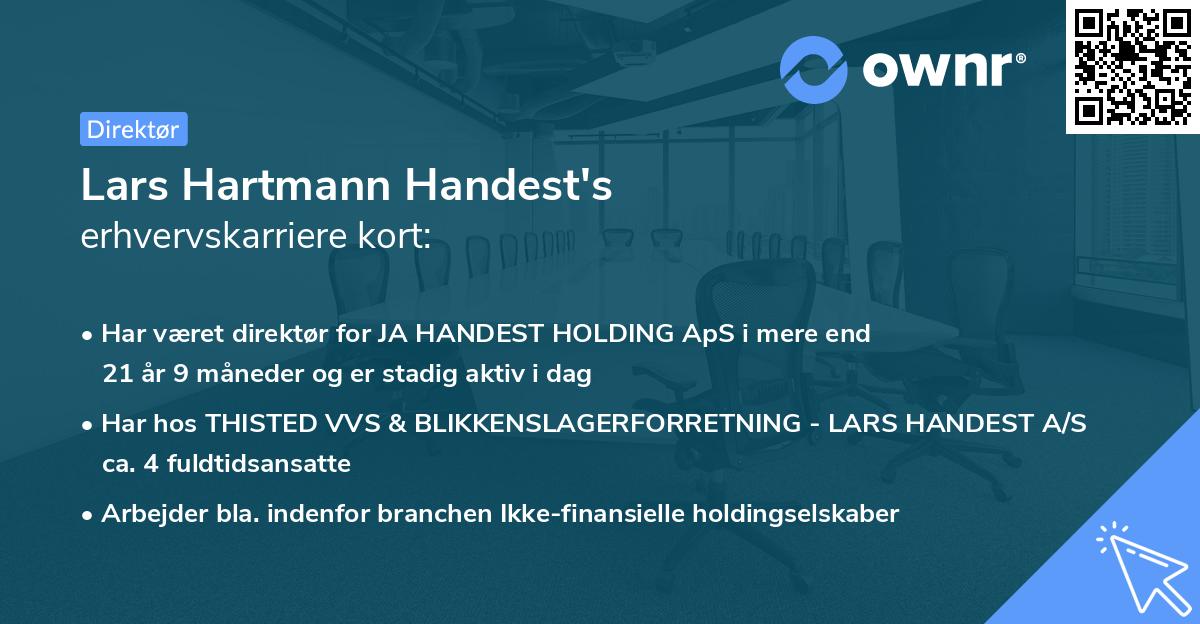 ownr®

Direktør

Lars Hartmann Handest's
erhvervskarriere kort:

• Har været direktør for JA HANDEST HOLDING ApS i mere end 21 år 9 måneder og er stadig aktiv i dag

• Har hos THISTED VVS & BLIKKENSLAGERFORRETNING - LARS HANDEST A/S ca. 4 fuldtidsansatte

• Arbejder bla. indenfor branchen Ikke-finansielle holdingselskaber